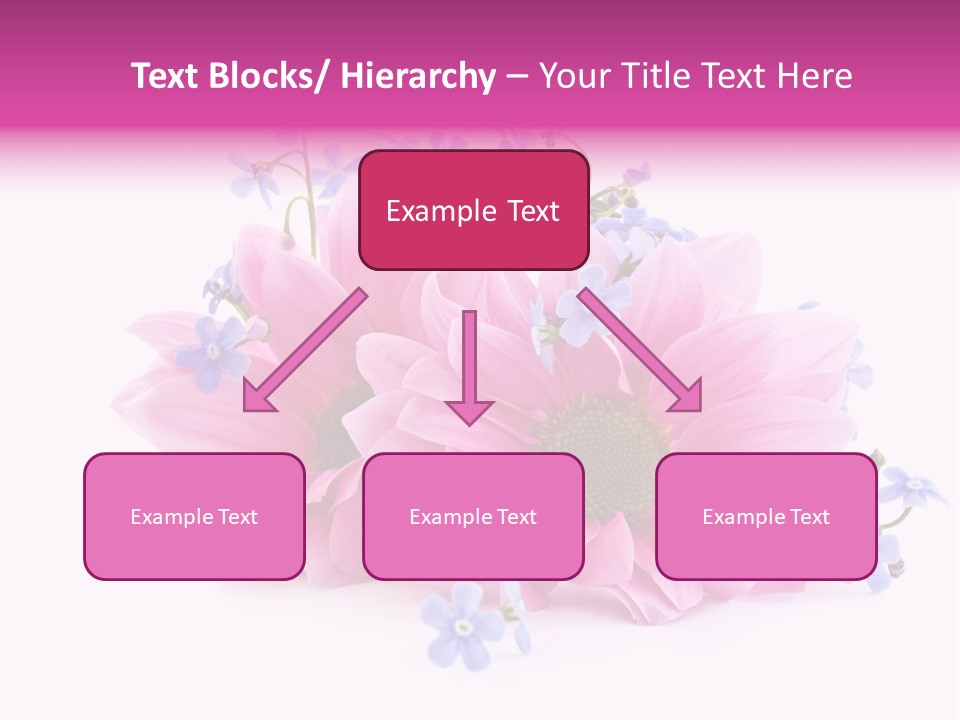 Text Blocks/ Hierarchy – Your Title Text Here

Example Text

Example Text

Example Text

Example Text